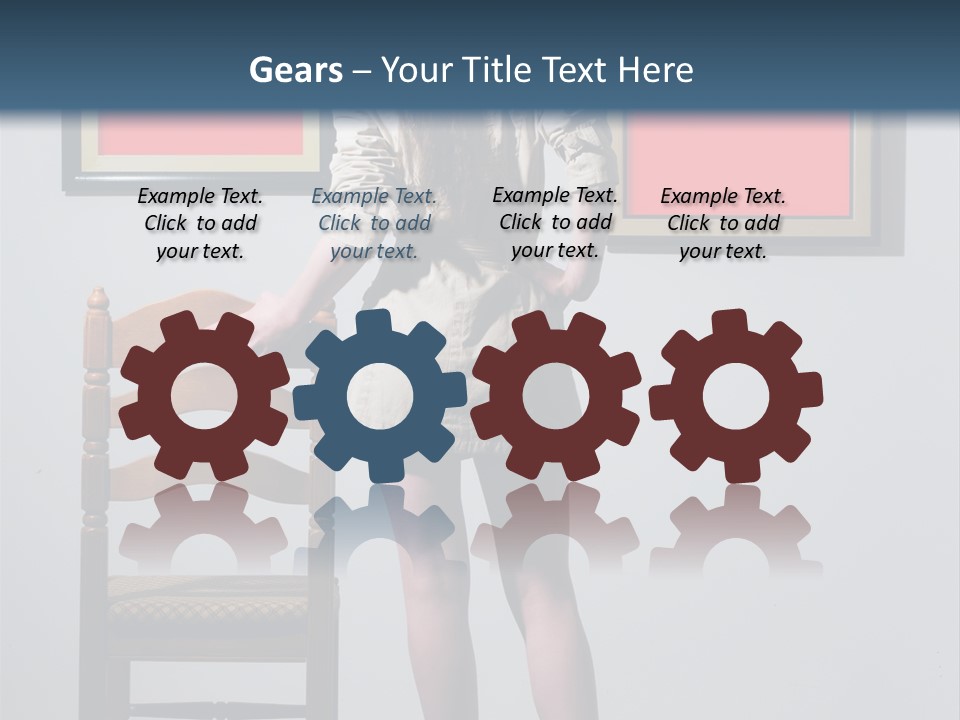 Gears – Your Title Text Here

Example Text. Click to add your text.

Example Text. Click to add your text.

Example Text. Click to add your text.

Example Text. Click to add your text.